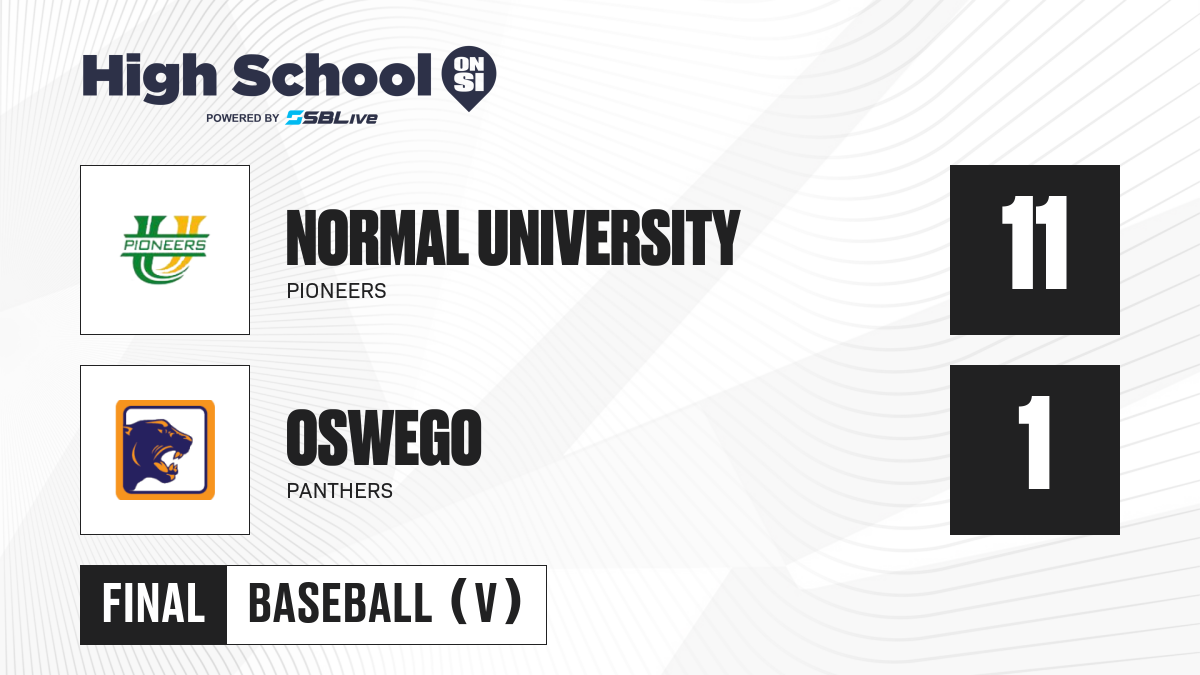 High School ON SI
POWERED BY SBLive

PIONEERS
NORMAL UNIVERSITY
PIONEERS
11

OSWEGO
PANTHERS
1

FINAL BASEBALL (V)